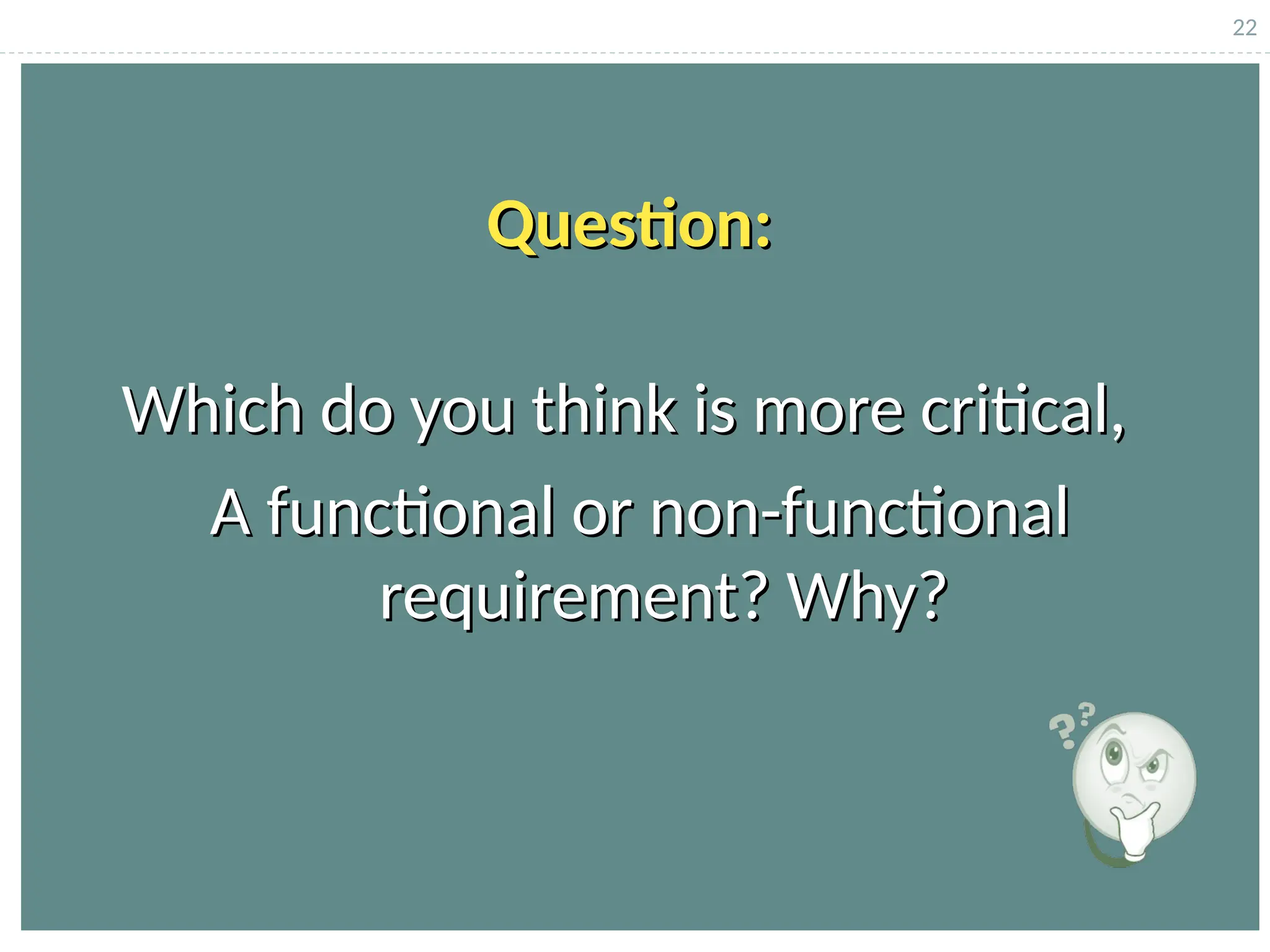 22

Question:

Which do you think is more critical,

A functional or non-functional requirement? Why?

??